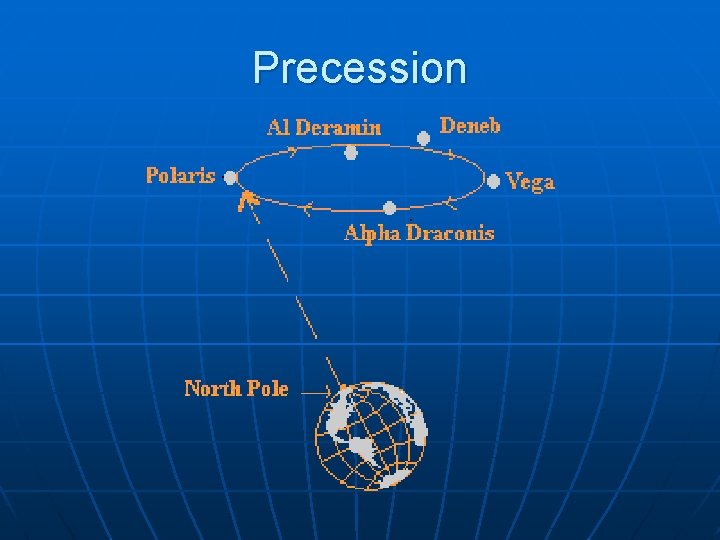 Precession

Al Deramin

Deneb

Polaris

Vega

Alpha Draconis

North Pole